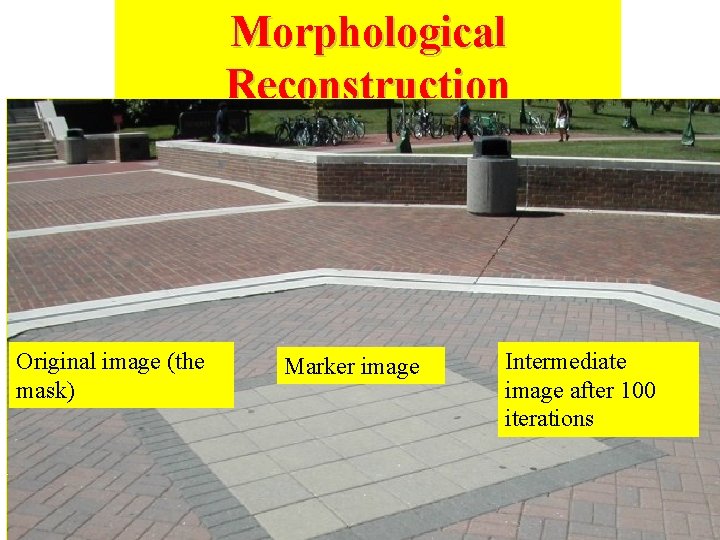 Morphological Reconstruction

Original image (the mask)

Marker image

Intermediate image after 100 iterations